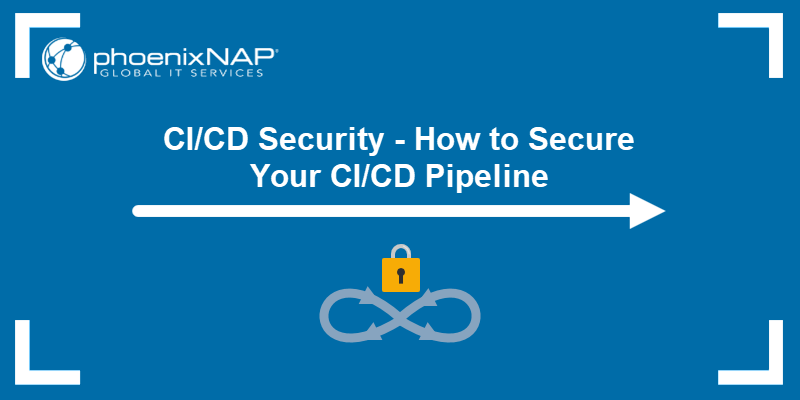 phoenixNAP®
GLOBAL IT SERVICES

CI/CD Security - How to Secure Your CI/CD Pipeline